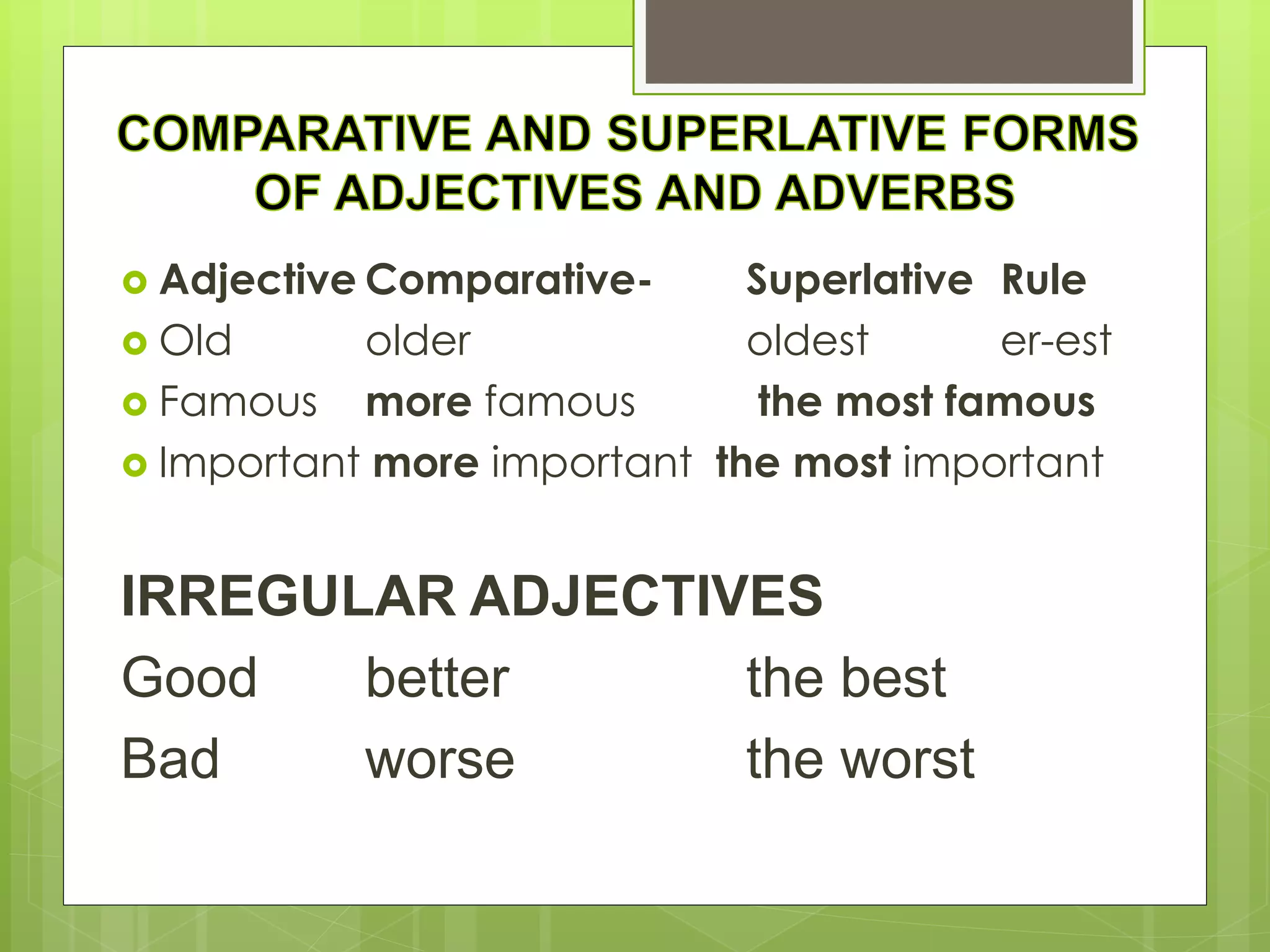 COMPARATIVE AND SUPERLATIVE FORMS OF ADJECTIVES AND ADVERBS

Adjective Comparative- Superlative Rule
Old older oldest er-est
Famous more famous the most famous
Important more important the most important

IRREGULAR ADJECTIVES

Good better the best
Bad worse the worst